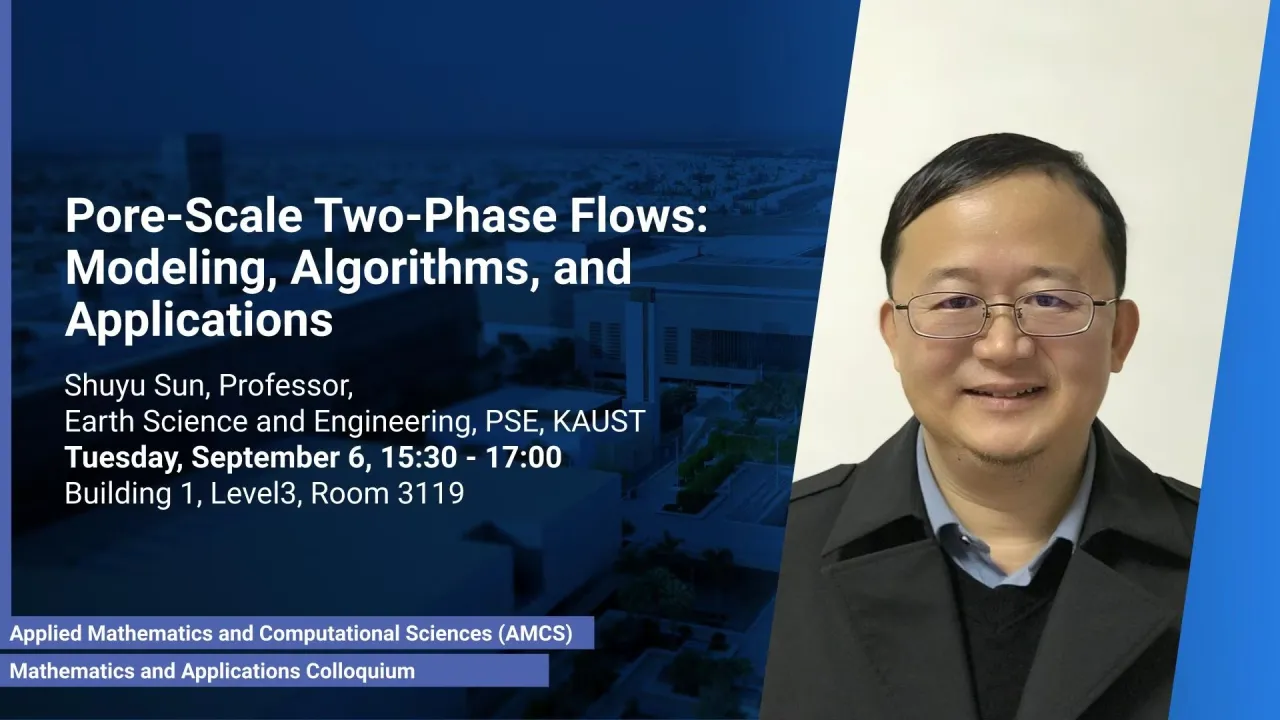 Pore-Scale Two-Phase Flows: Modeling, Algorithms, and Applications

Shuyu Sun, Professor,
Earth Science and Engineering, PSE, KAUST
Tuesday, September 6, 15:30 - 17:00
Building 1, Level3, Room 3119

Applied Mathematics and Computational Sciences (AMCS)

Mathematics and Applications Colloquium